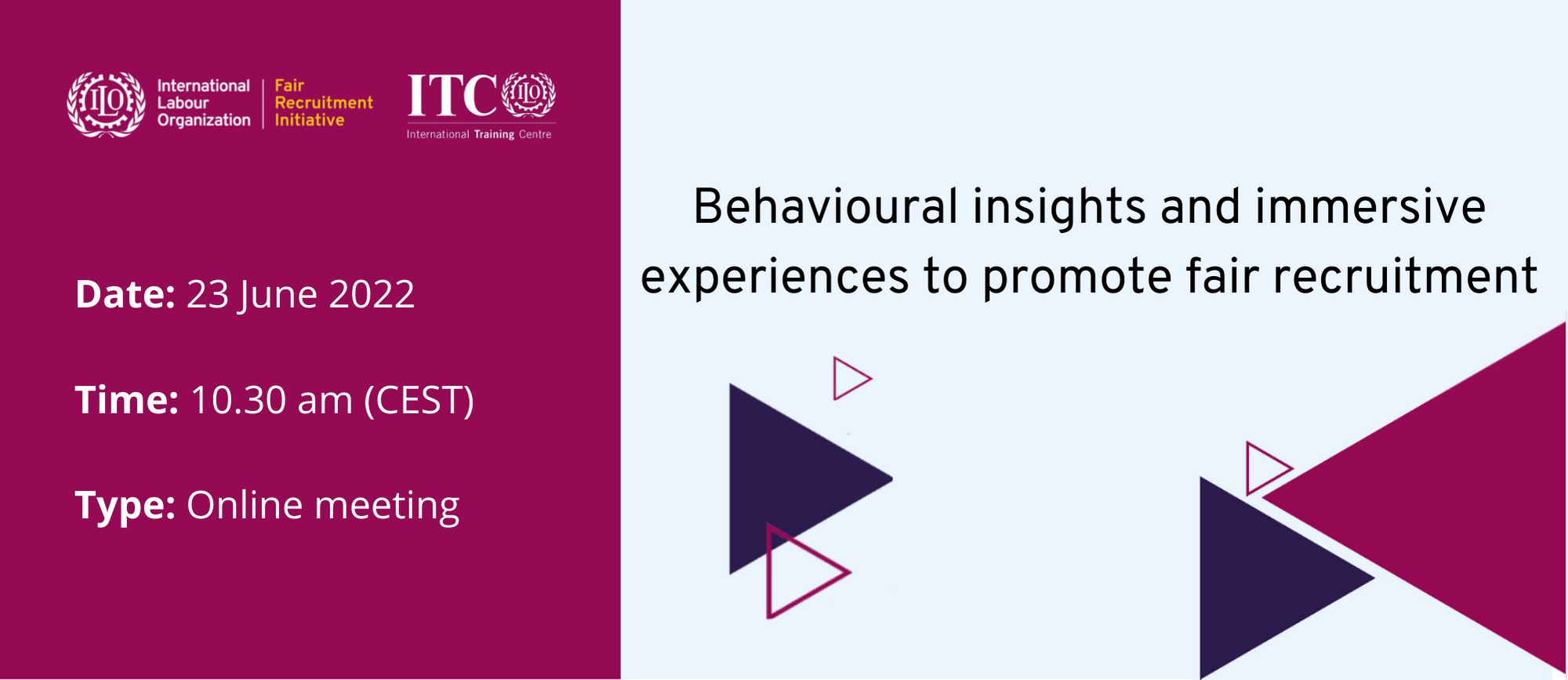 ILO International Labour Organization

Fair Recruitment Initiative

ITC ILO International Training Centre

Date: 23 June 2022

Time: 10.30 am (CEST)

Type: Online meeting

Behavioural insights and immersive experiences to promote fair recruitment